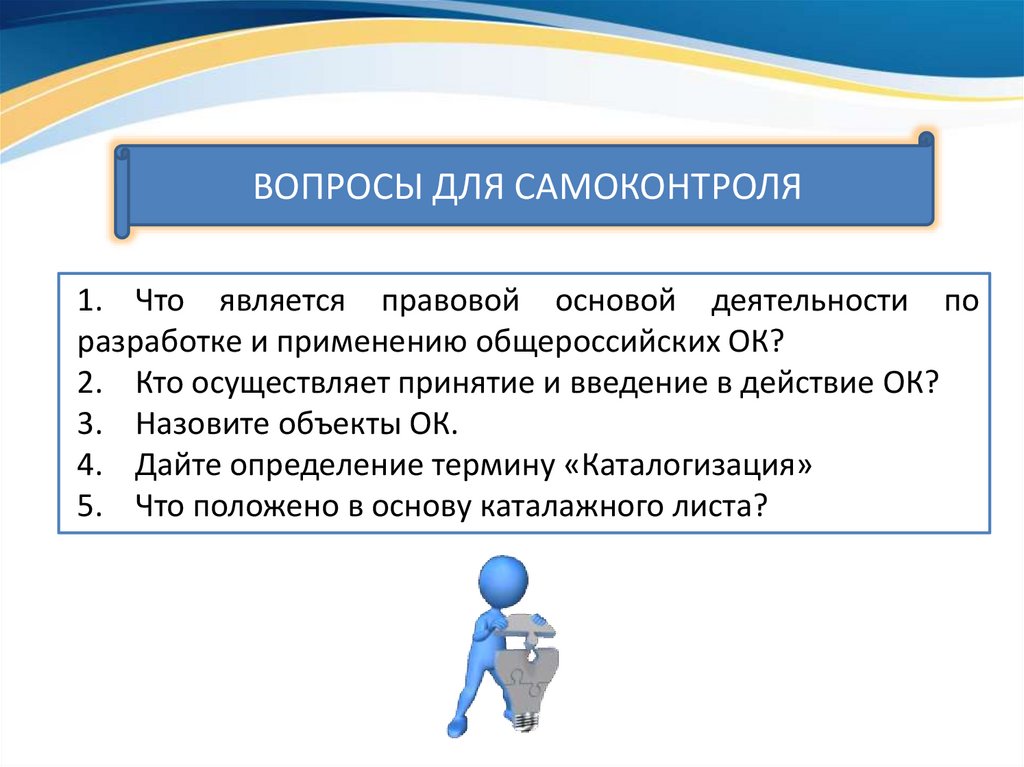 ВОПРОСЫ ДЛЯ САМОКОНТРОЛЯ

1. Что является правовой основой деятельности по разработке и применению общероссийских ОК?
2. Кто осуществляет принятие и введение в действие ОК?
3. Назовите объекты ОК.
4. Дайте определение термину «Каталогизация»
5. Что положено в основу каталажного листа?